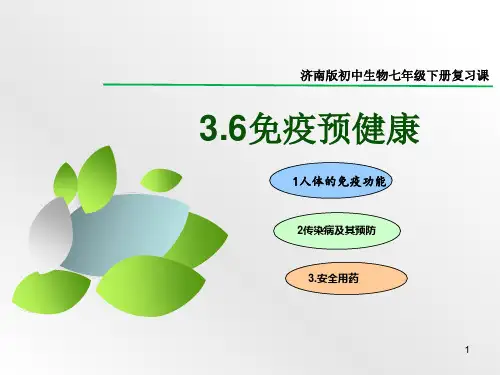 济南版初中生物七年级下册复习课

3.6免疫预健康

1人体的免疫功能

2传染病及其预防

3.安全用药

1